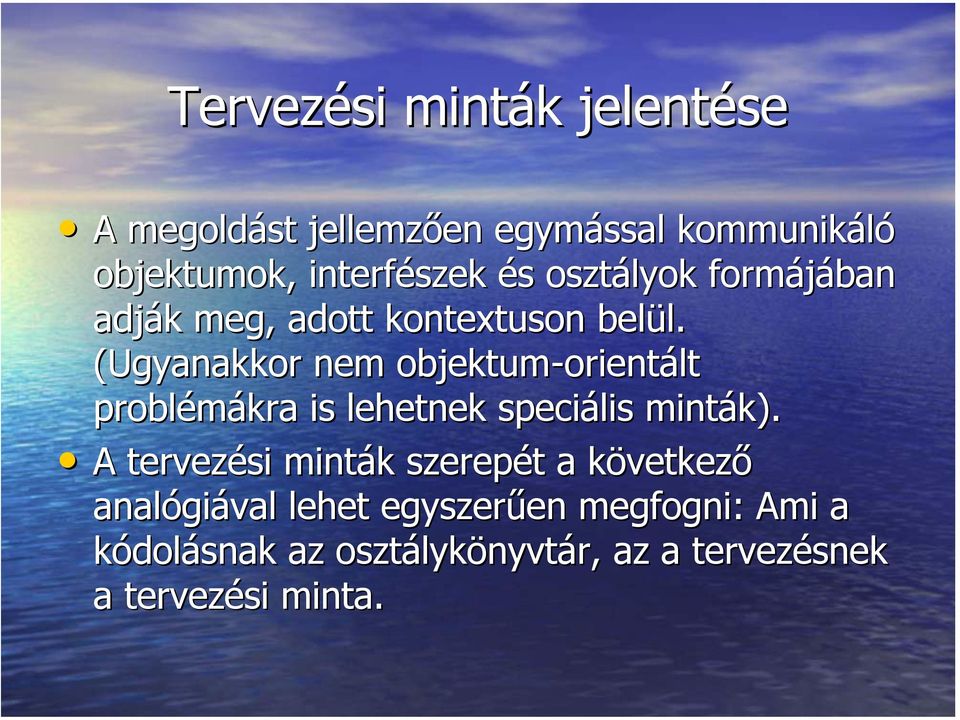 Tervezési minták jelentése

• A megoldást jellemzően egymással kommunikáló objektumok, interfészek és osztályok formájában adják meg, adott kontextuson belül. (Ugyanakkor nem objektum-orientált problémákra is lehetnek speciális minták).

• A tervezési minták szerepét a következő analógiával lehet egyszerűen megfogni: Ami a kódolásnak az osztálykönyvtár, az a tervezésnek a tervezési minta.